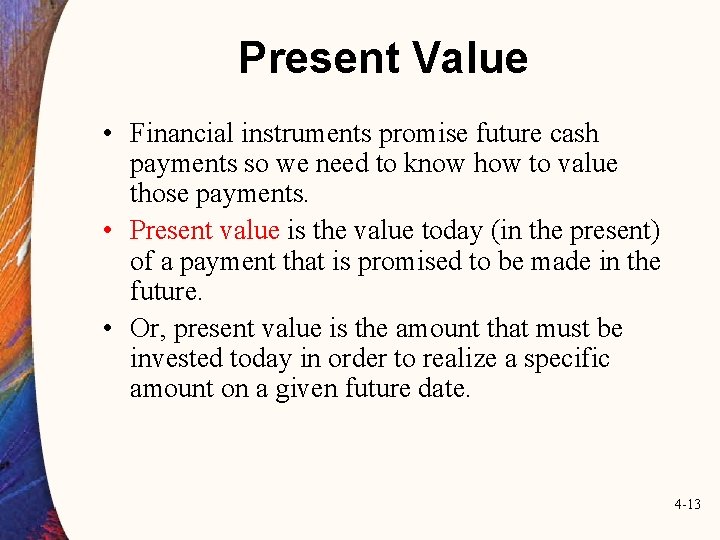 Present Value

• Financial instruments promise future cash payments so we need to know how to value those payments.

• Present value is the value today (in the present) of a payment that is promised to be made in the future.

• Or, present value is the amount that must be invested today in order to realize a specific amount on a given future date.

4-13